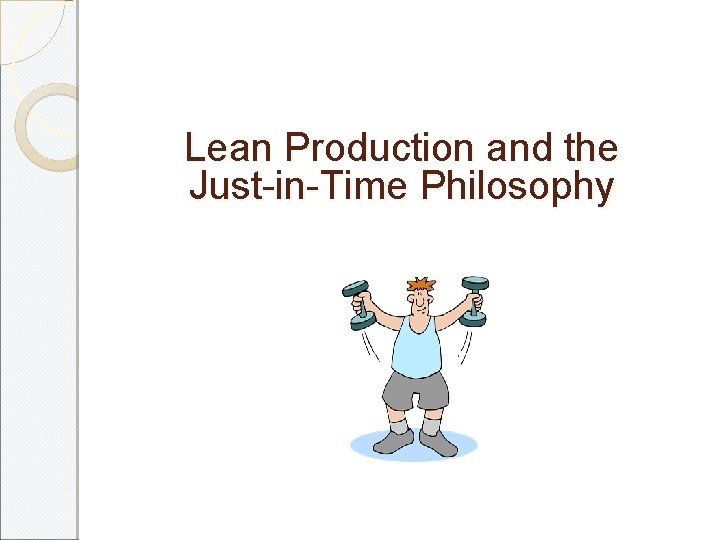 Lean Production and the Just-in-Time Philosophy